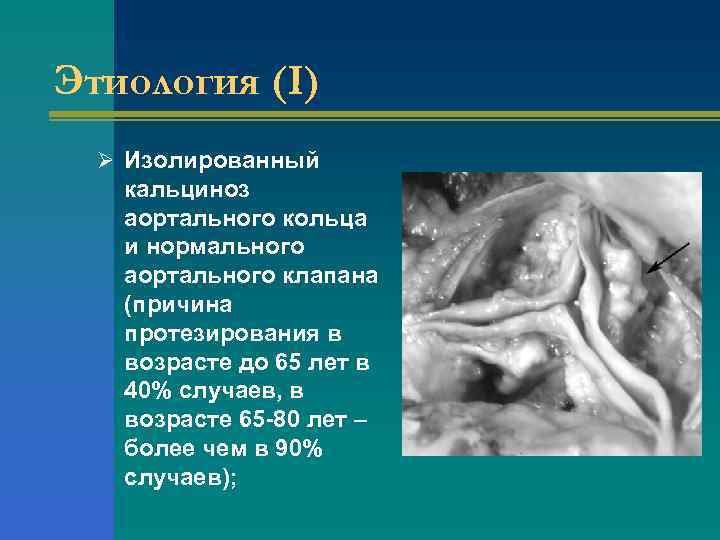 Этиология (I)

➢ Изолированный кальциноз аортального кольца и нормального аортального клапана (причина протезирования в возрасте до 65 лет в 40% случаев, в возрасте 65-80 лет – более чем в 90% случаев);